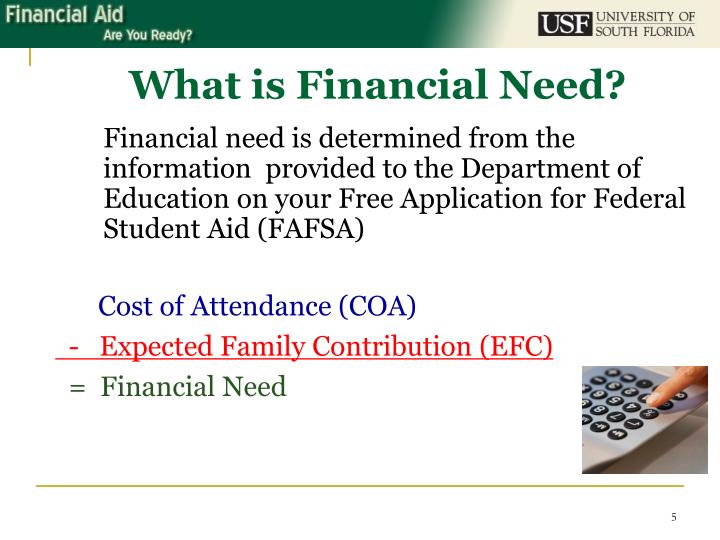 Financial Aid
Are You Ready?

USF UNIVERSITY OF SOUTH FLORIDA

What is Financial Need?

Financial need is determined from the information provided to the Department of Education on your Free Application for Federal Student Aid (FAFSA)

Cost of Attendance (COA)
- Expected Family Contribution (EFC)
= Financial Need

5